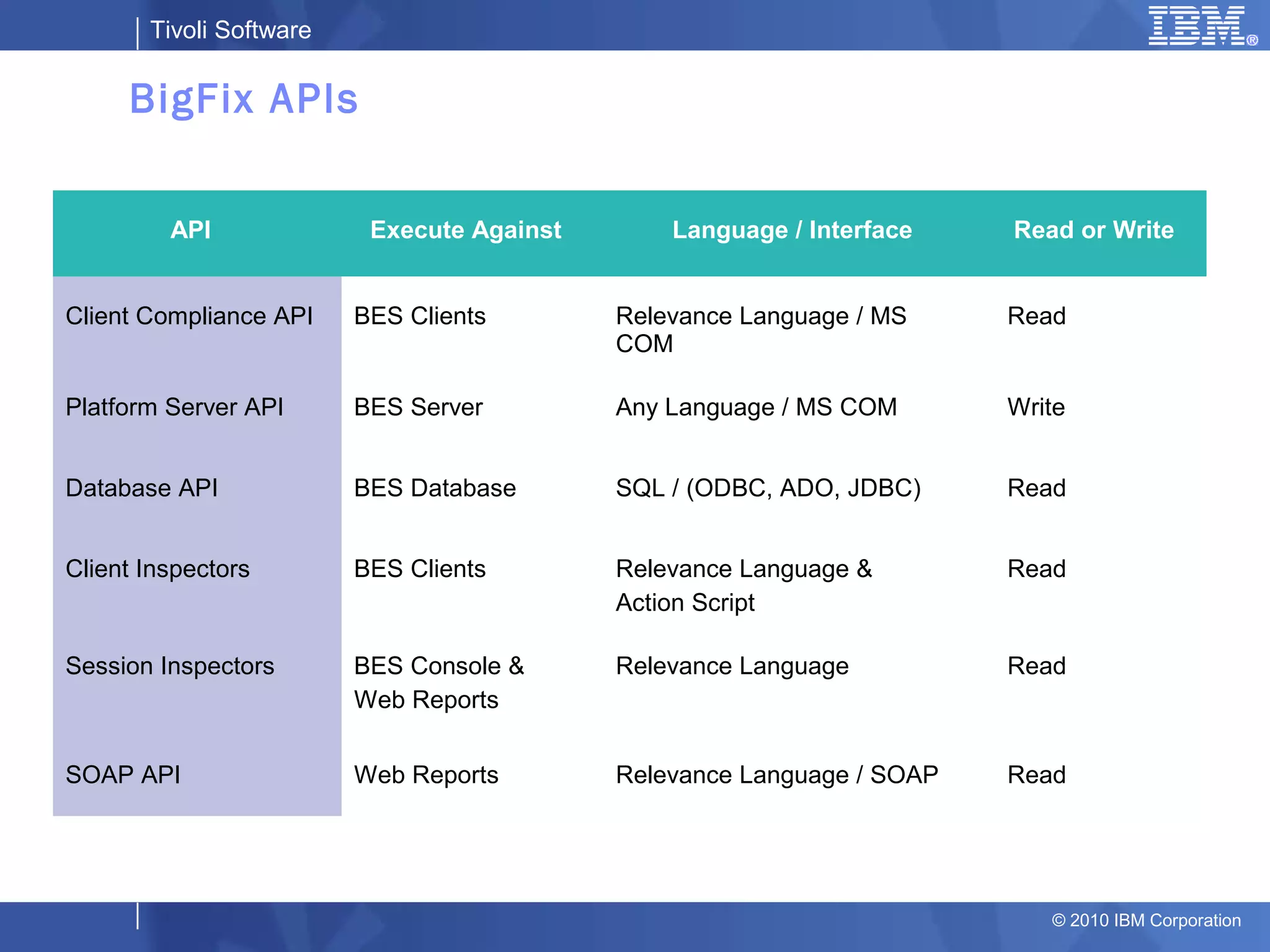 Tivoli Software

IBM®

BigFix APIs

| API | Execute Against | Language / Interface | Read or Write |
|---|---|---|---|
| Client Compliance API | BES Clients | Relevance Language / MS COM | Read |
| Platform Server API | BES Server | Any Language / MS COM | Write |
| Database API | BES Database | SQL / (ODBC, ADO, JDBC) | Read |
| Client Inspectors | BES Clients | Relevance Language & Action Script | Read |
| Session Inspectors | BES Console & Web Reports | Relevance Language | Read |
| SOAP API | Web Reports | Relevance Language / SOAP | Read |

© 2010 IBM Corporation